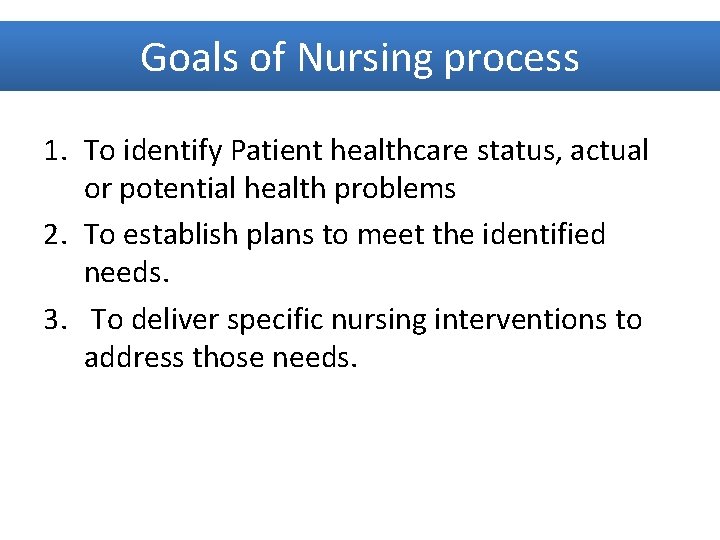 Goals of Nursing process

1. To identify Patient healthcare status, actual or potential health problems
2. To establish plans to meet the identified needs.
3. To deliver specific nursing interventions to address those needs.